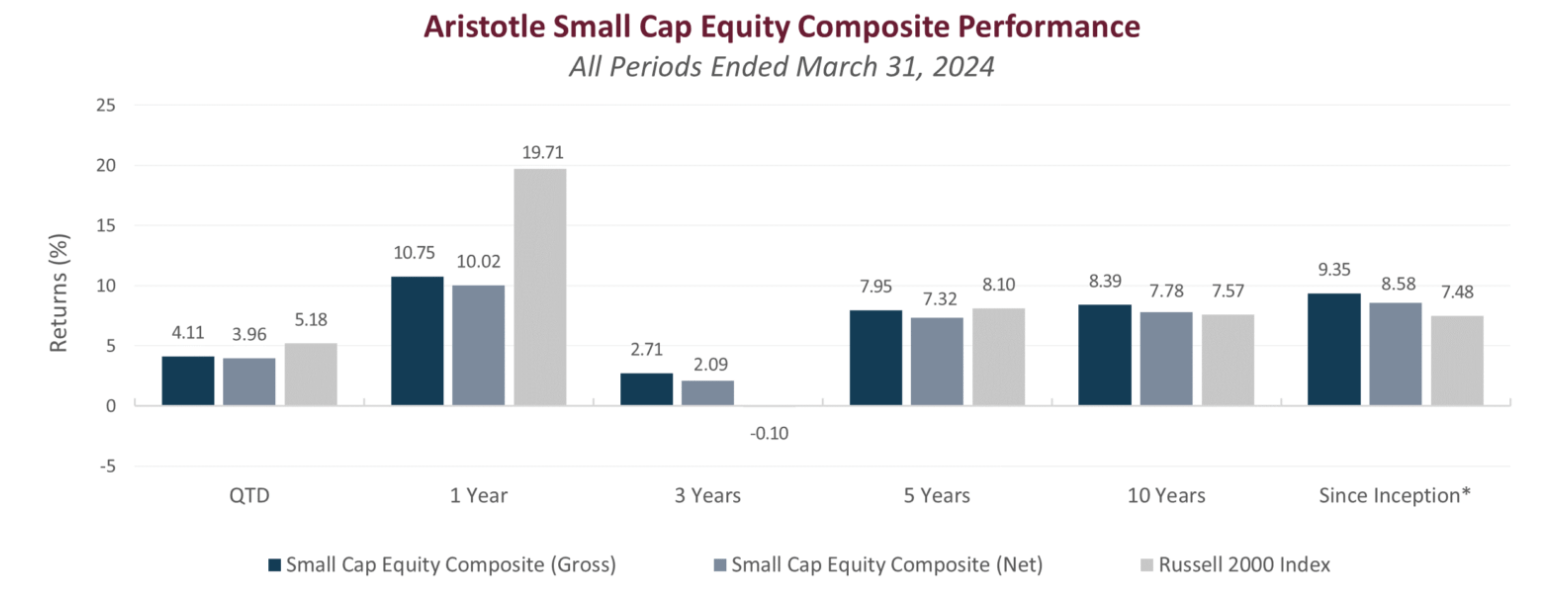 Aristotle Small Cap Equity Composite Performance
All Periods Ended March 31, 2024

Returns (%)

25
20
15
10
5
0
-5

4.11 3.96 5.18
10.75 10.02 19.71
2.71 2.09 -0.10
7.95 7.32 8.10
8.39 7.78 7.57
9.35 8.58 7.48

QTD
1 Year
3 Years
5 Years
10 Years
Since Inception*

Small Cap Equity Composite (Gross)
Small Cap Equity Composite (Net)
Russell 2000 Index